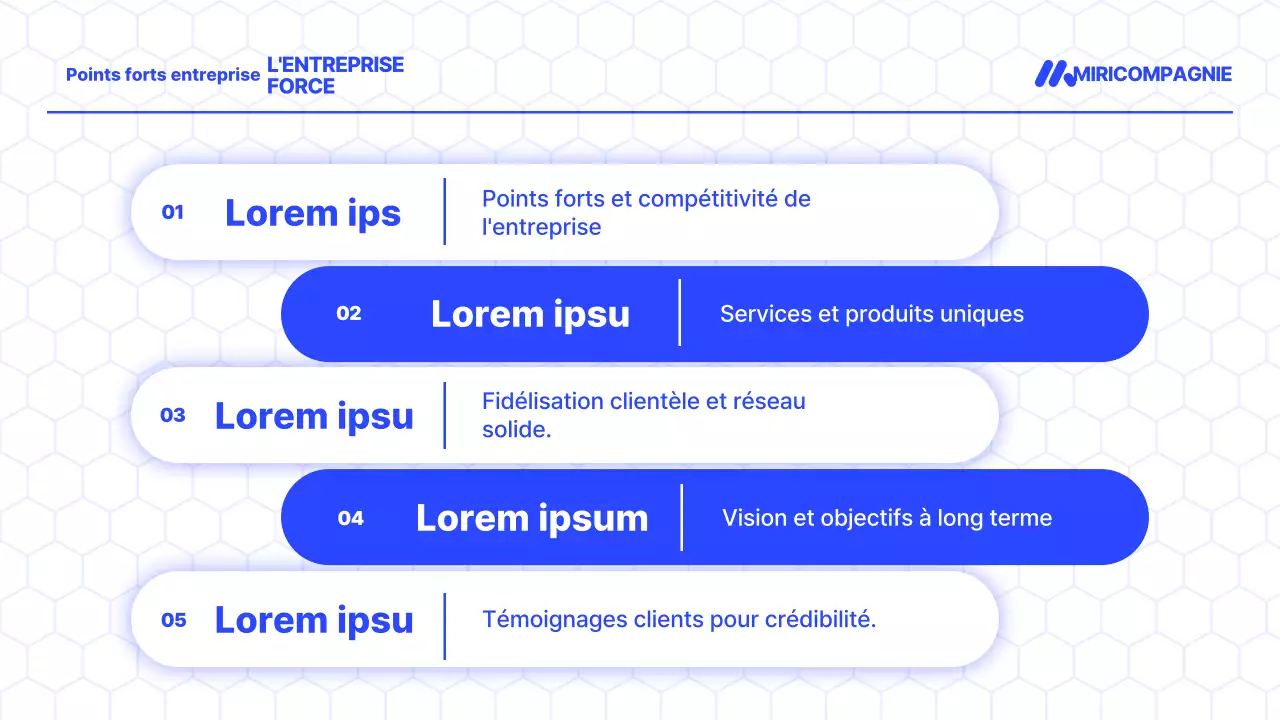 Points forts entreprise L'ENTREPRISE FORCE

MIRICOMPAGNIE

01 Lorem ips
Points forts et compétitivité de l'entreprise

02 Lorem ipsu
Services et produits uniques

03 Lorem ipsu
Fidélisation clientèle et réseau solide.

04 Lorem ipsum
Vision et objectifs à long terme

05 Lorem ipsu
Témoignages clients pour crédibilité.